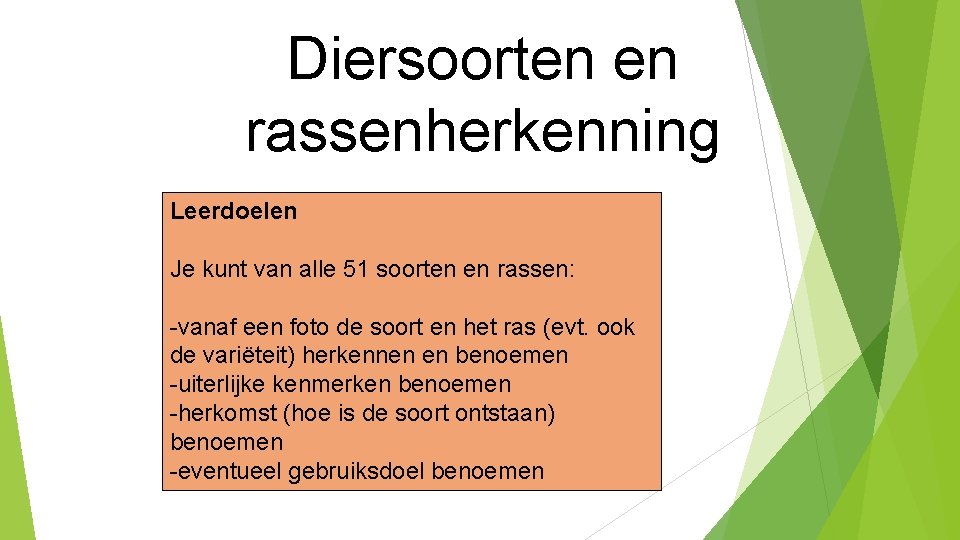 Diersoorten en rassenherkenning

Leerdoelen

Je kunt van alle 51 soorten en rassen:

-vanaf een foto de soort en het ras (evt. ook de variëteit) herkennen en benoemen
-uiterlijke kenmerken benoemen
-herkomst (hoe is de soort ontstaan) benoemen
-eventueel gebruiksdoel benoemen